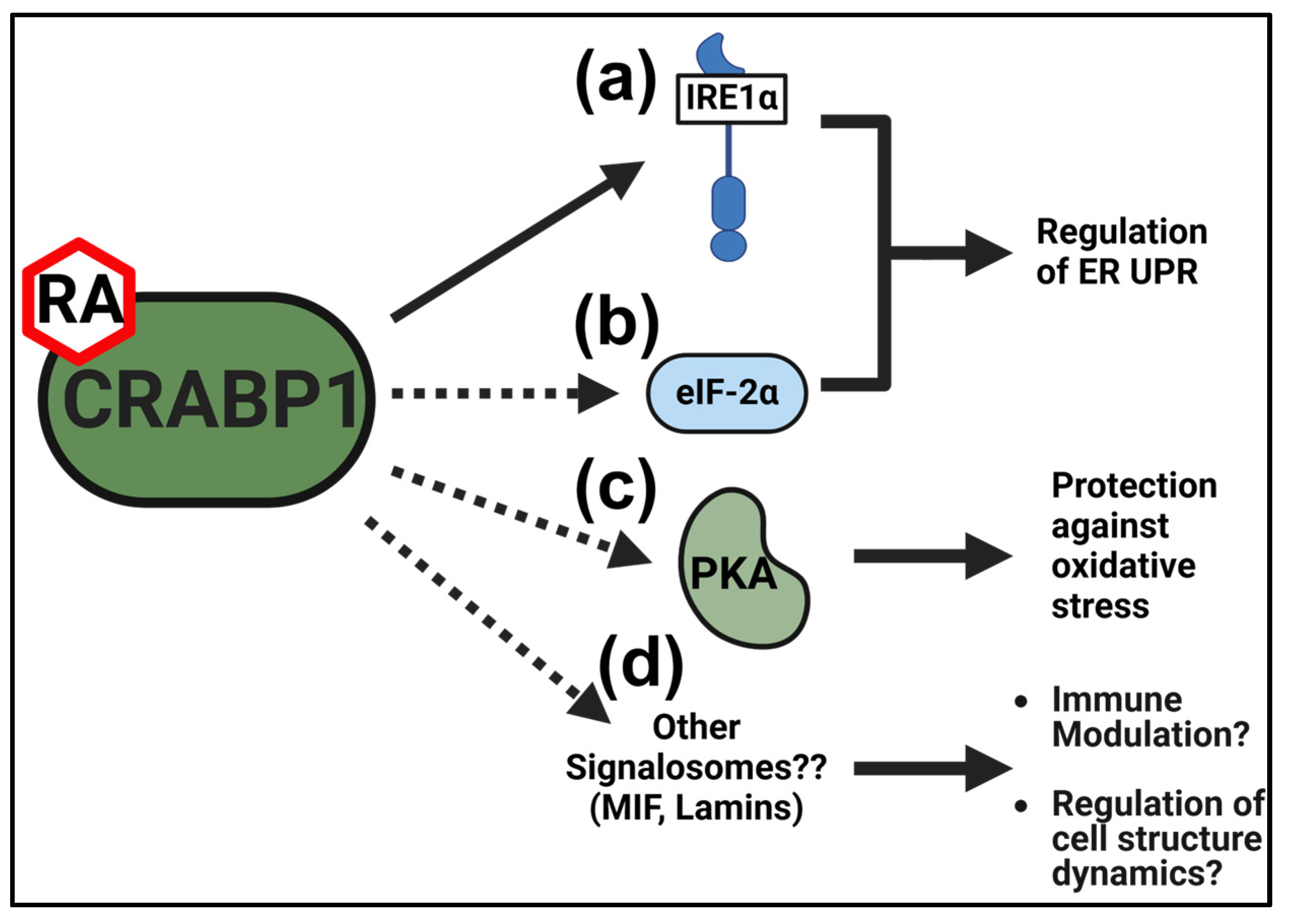 RA
CRABP1

(a) IRE1α

(b) eIF-2α

Regulation of ER UPR

(c) PKA

Protection against oxidative stress

(d)
Other Signalosomes?? (MIF, Lamins)

• Immune Modulation?

• Regulation of cell structure dynamics?